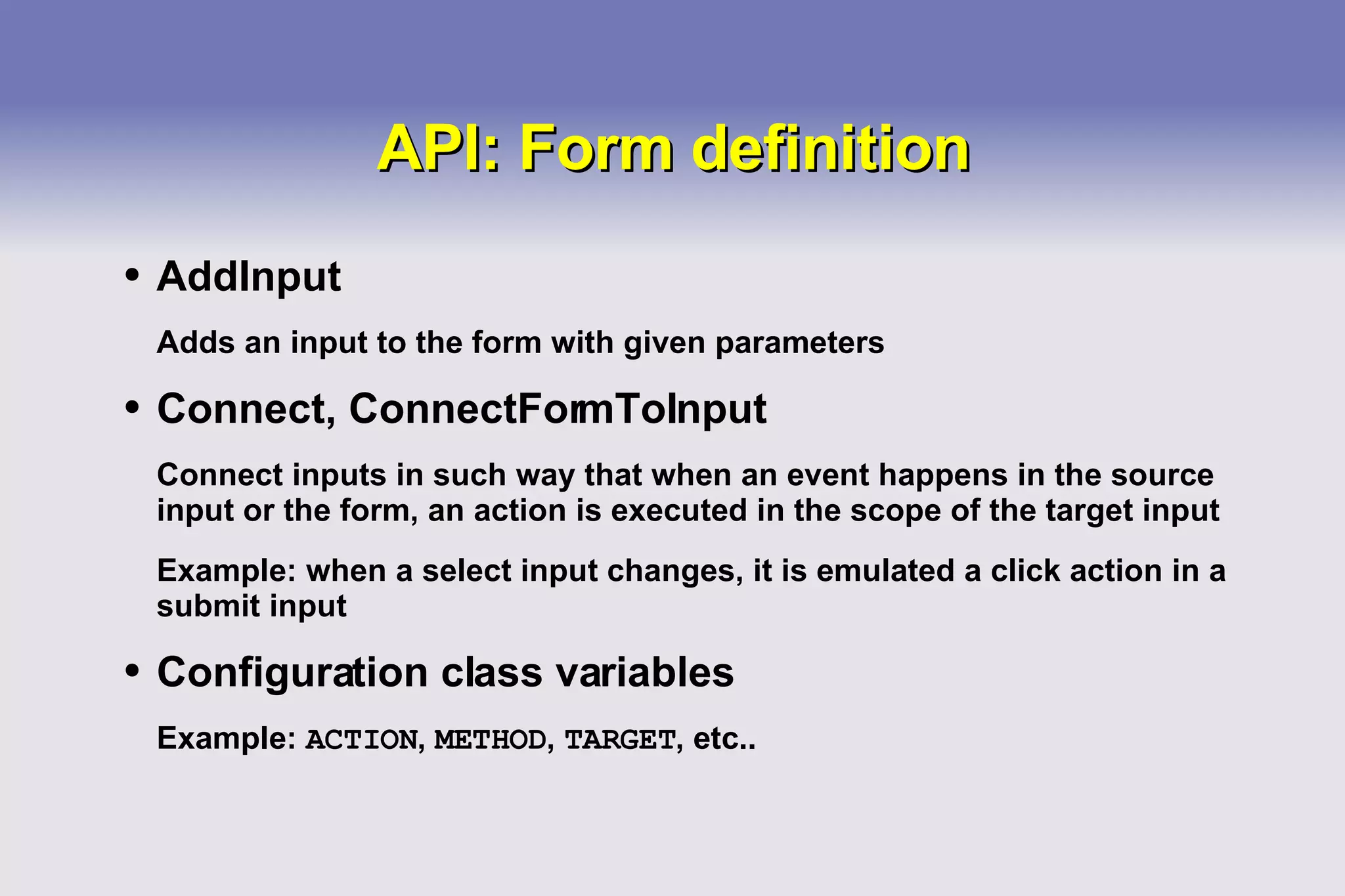 API: Form definition

• AddInput

Adds an input to the form with given parameters

• Connect, ConnectFormToInput

Connect inputs in such way that when an event happens in the source input or the form, an action is executed in the scope of the target input

Example: when a select input changes, it is emulated a click action in a submit input

• Configuration class variables

Example: ACTION, METHOD, TARGET, etc..